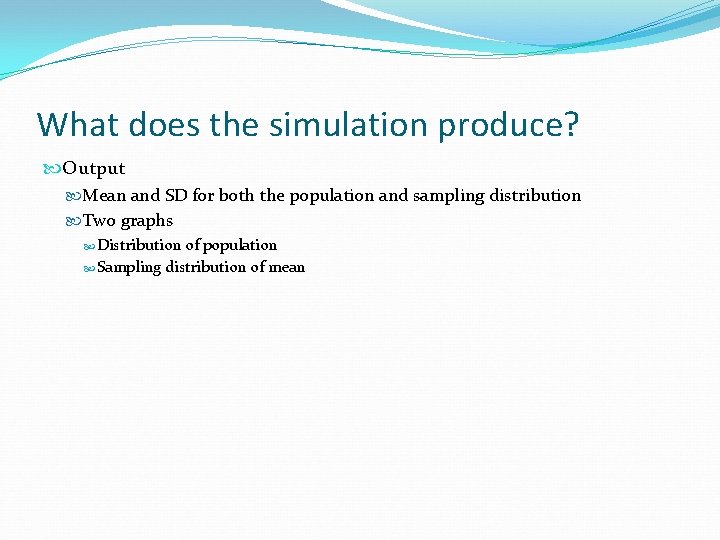 What does the simulation produce?

Output

Mean and SD for both the population and sampling distribution

Two graphs

Distribution of population

Sampling distribution of mean